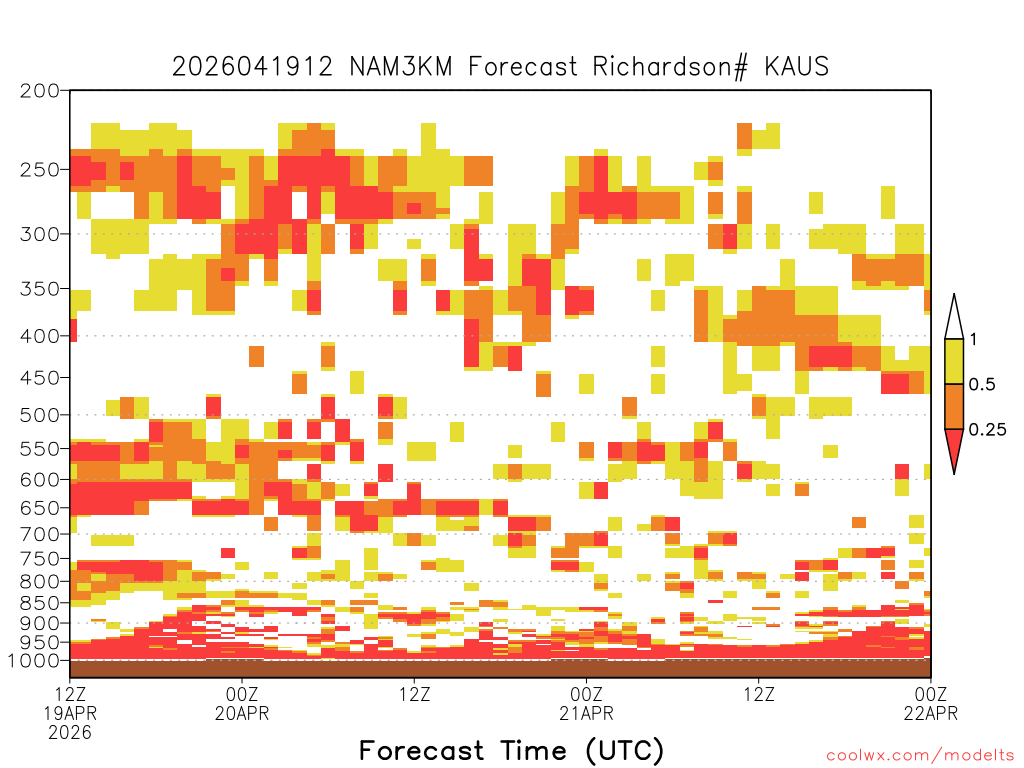 2026041912 NAM3KM Forecast Richardson# KAUS

200
250
300
350
400
450
500
550
600
650
700
750
800
850
900
950
1000

1
0.5
0.25

12Z
19APR
2026

00Z
20APR

12Z

00Z
21APR

12Z

00Z
22APR

Forecast Time (UTC)

coolwx.com/modelts